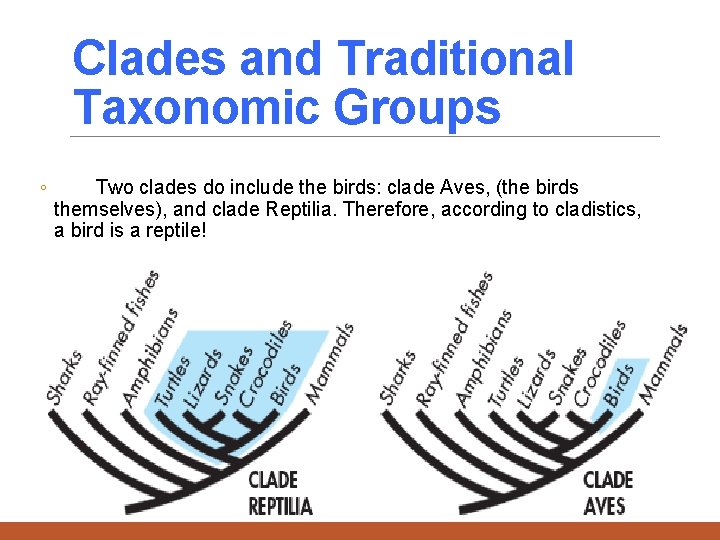 Clades and Traditional Taxonomic Groups

◦ Two clades do include the birds: clade Aves, (the birds themselves), and clade Reptilia. Therefore, according to cladistics, a bird is a reptile!

Sharks
Ray-finned fishes
Amphibians
Turtles
Lizards
Snakes
Crocodiles
Birds
Mammals
CLADE REPTILIA

Sharks
Ray-finned fishes
Amphibians
Turtles
Lizards
Snakes
Crocodiles
Birds
Mammals
CLADE AVES